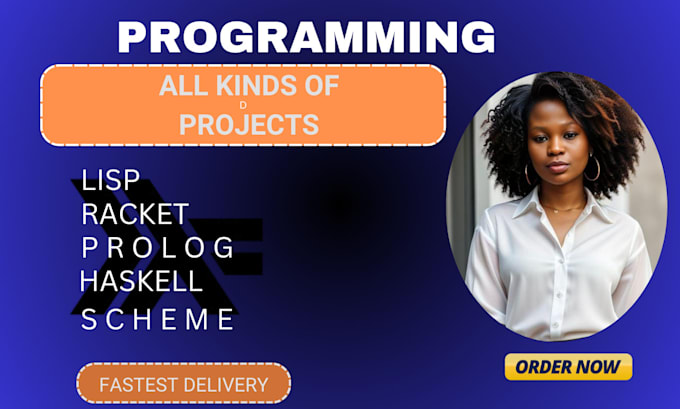 PROGRAMMING

ALL KINDS OF
D
PROJECTS

LISP
RACKET
PROLOG
HASKELL
SCHEME

FASTEST DELIVERY

ORDER NOW